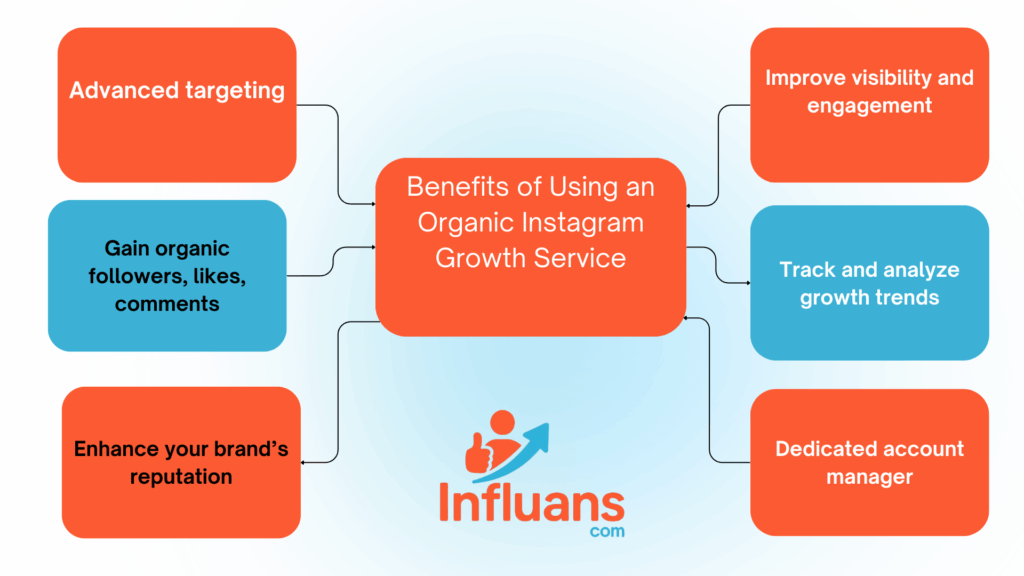 Advanced targeting

Gain organic followers, likes, comments

Enhance your brand's reputation

Benefits of Using an Organic Instagram Growth Service

Improve visibility and engagement

Track and analyze growth trends

Dedicated account manager

Influans
com